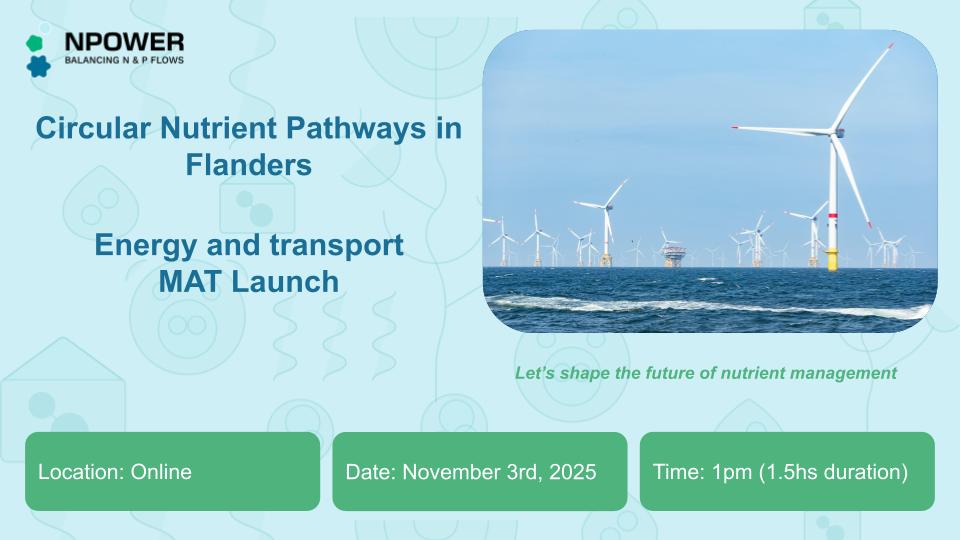 NPOWER
BALANCING N & P FLOWS

Circular Nutrient Pathways in Flanders

Energy and transport
MAT Launch

Let's shape the future of nutrient management

Location: Online

Date: November 3rd, 2025

Time: 1pm (1.5hs duration)